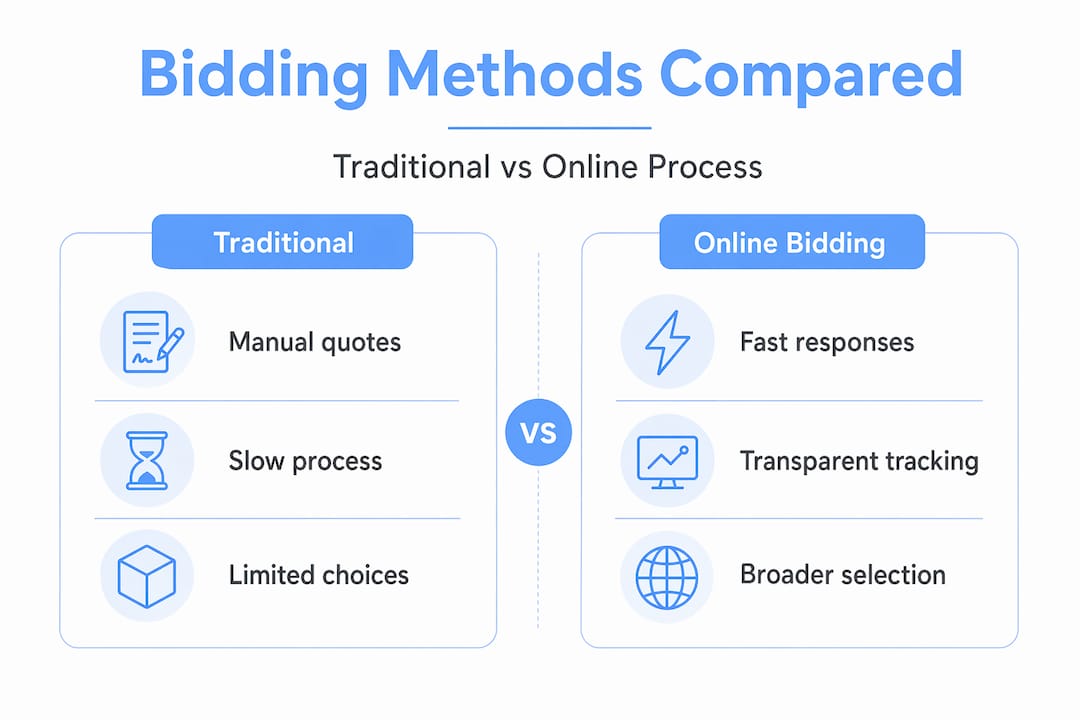 Bidding Methods Compared

Traditional vs Online Process

Traditional

Manual quotes

Slow process

Limited choices

VS

Online Bidding

Fast responses

Transparent tracking

Broader selection